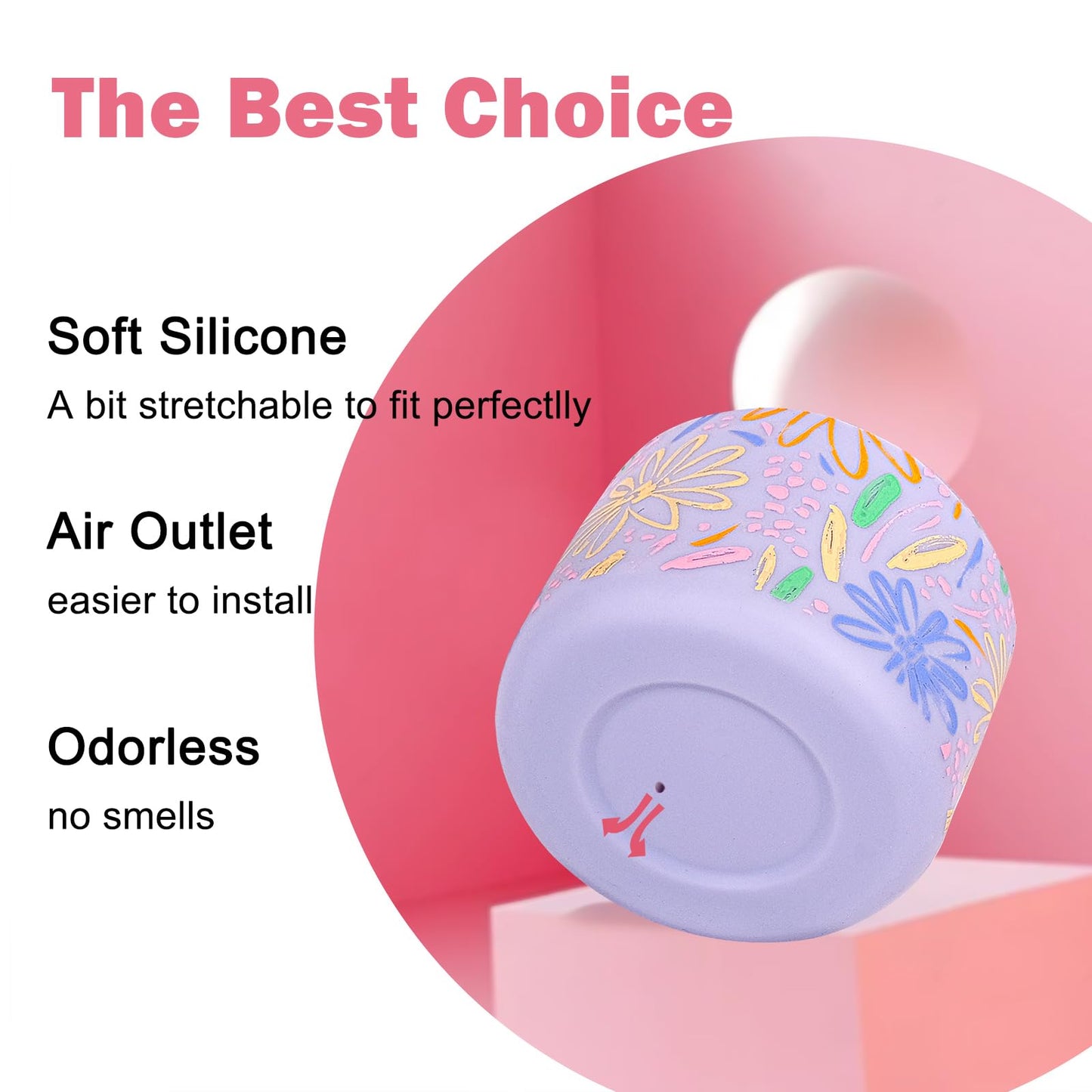 The Best Choice

Soft Silicone

A bit stretchable to fit perfectlly

Air Outlet

easier to install

Odorless

no smells